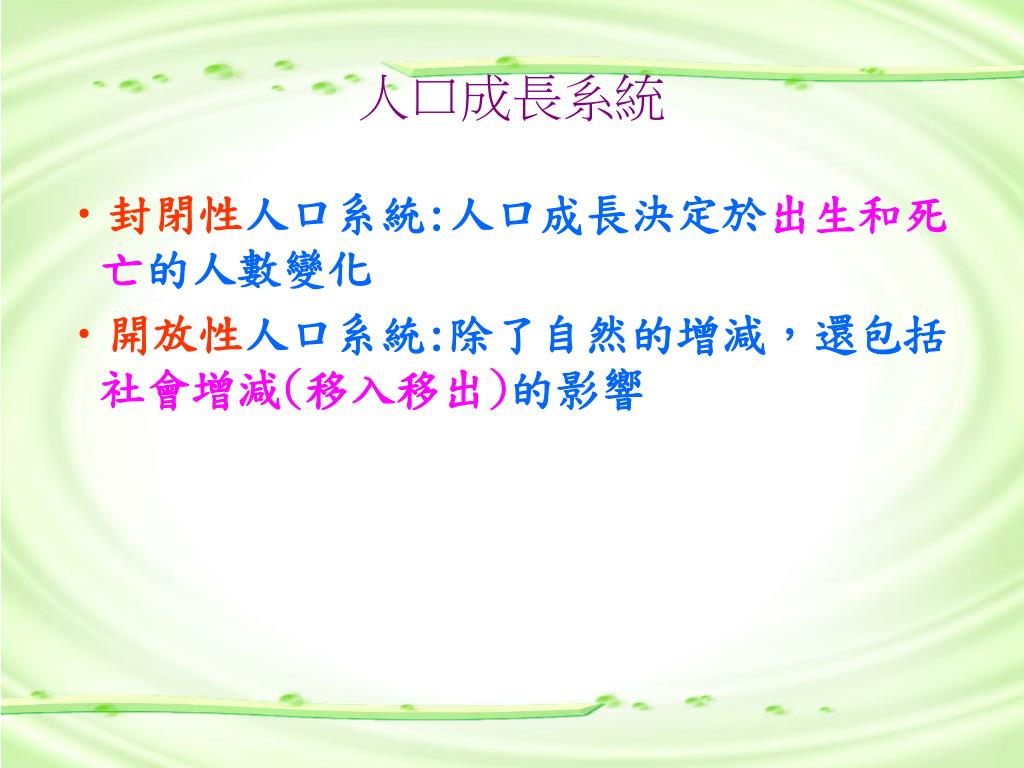 人口成長系統

• 封閉性人口系統:人口成長決定於出生和死亡的人數變化

• 開放性人口系統:除了自然的增減，還包括社會增減(移入移出)的影響